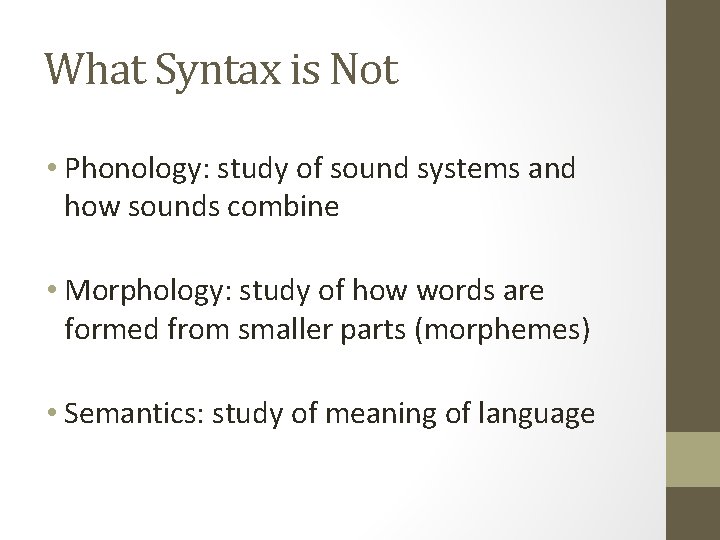 What Syntax is Not

• Phonology: study of sound systems and how sounds combine

• Morphology: study of how words are formed from smaller parts (morphemes)

• Semantics: study of meaning of language